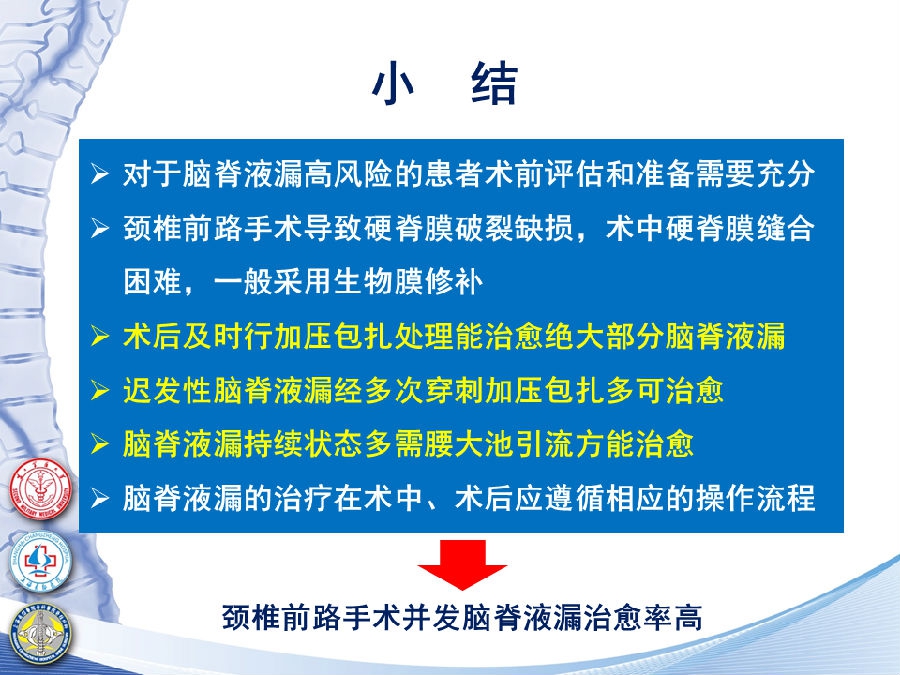 小 结

➢ 对于脑脊液漏高风险的患者术前评估和准备需要充分

➢ 颈椎前路手术导致硬脊膜破裂缺损，术中硬脊膜缝合困难，一般采用生物膜修补

➢ 术后及时行加压包扎处理能治愈绝大部分脑脊液漏

➢ 迟发性脑脊液漏经多次穿刺加压包扎多可治愈

➢ 脑脊液漏持续状态多需腰大池引流方能治愈

➢ 脑脊液漏的治疗在术中、术后应遵循相应的操作流程

颈椎前路手术并发脑脊液漏治愈率高